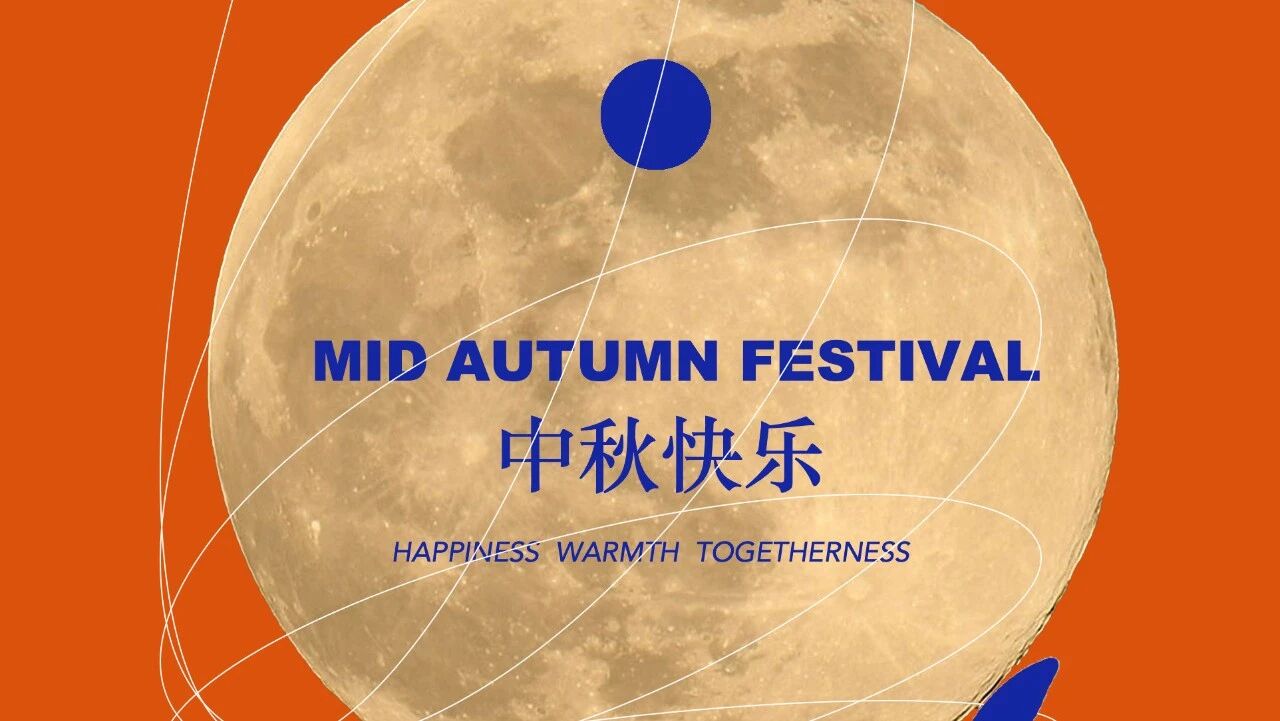 MID AUTUMN FESTIVAL
中秋快乐
HAPPINESS WARMTH TOGETHERNESS